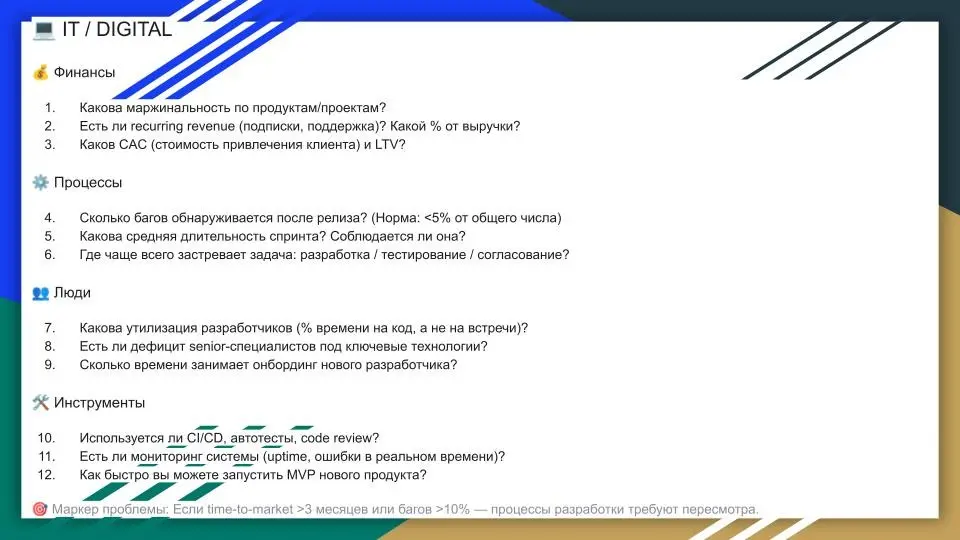 💻 IT / DIGITAL

💰 Финансы

1. Какова маржинальность по продуктам/проектам?
2. Есть ли recurring revenue (подписки, поддержка)? Какой % от выручки?
3. Каков CAC (стоимость привлечения клиента) и LTV?

⚙️ Процессы

4. Сколько багов обнаруживается после релиза? (Норма: <5% от общего числа)
5. Какова средняя длительность спринта? Соблюдается ли она?
6. Где чаще всего застревает задача: разработка / тестирование / согласование?

👥 Люди

7. Какова утилизация разработчиков (% времени на код, а не на встречи)?
8. Есть ли дефицит senior-специалистов под ключевые технологии?
9. Сколько времени занимает онбординг нового разработчика?

🛠️ Инструменты

10. Используется ли CI/CD, автотесты, code review?
11. Есть ли мониторинг системы (uptime, ошибки в реальном времени)?
12. Как быстро вы можете запустить MVP нового продукта?

🎯 Маркер проблемы: Если time-to-market >3 месяцев или багов >10% — процессы разработки требуют пересмотра.